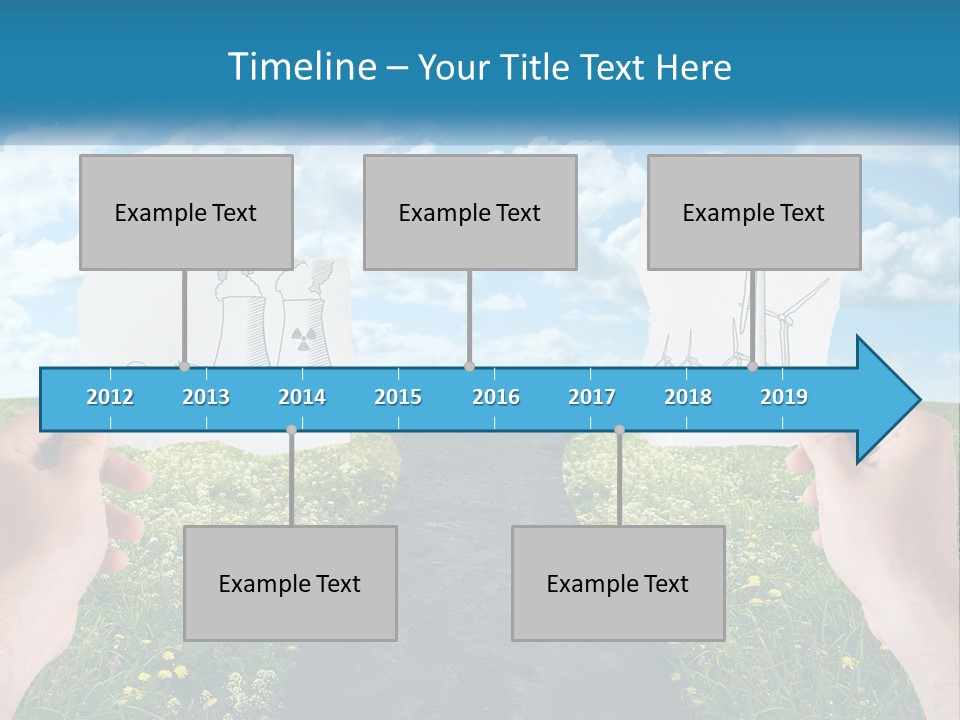 Timeline – Your Title Text Here

Example Text

Example Text

Example Text

2012 2013 2014 2015 2016 2017 2018 2019

Example Text

Example Text